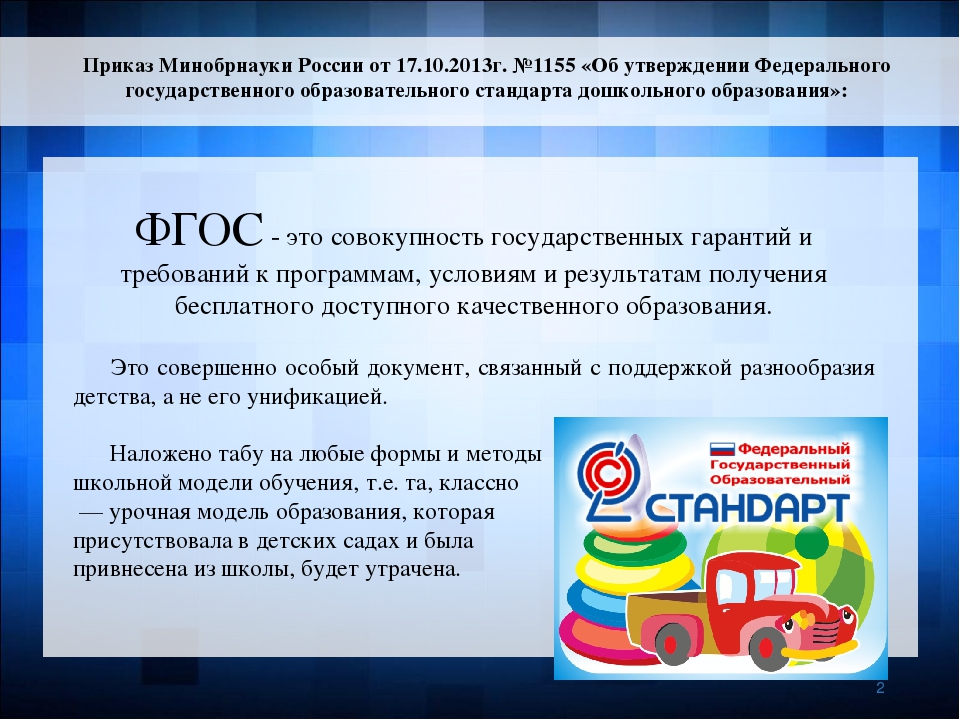 Приказ Минобрнауки России от 17.10.2013г. №1155 «Об утверждении Федерального государственного образовательного стандарта дошкольного образования»:

ФГОС - это совокупность государственных гарантий и требований к программам, условиям и результатам получения бесплатного доступного качественного образования.

Это совершенно особый документ, связанный с поддержкой разнообразия детства, а не его унификацией.

Наложено табу на любые формы и методы школьной модели обучения, т.е. та, классно — урочная модель образования, которая присутствовала в детских садах и была привнесена из школы, будет утрачена.

Федеральный Государственный Образовательный
СТАНДАРТ

2